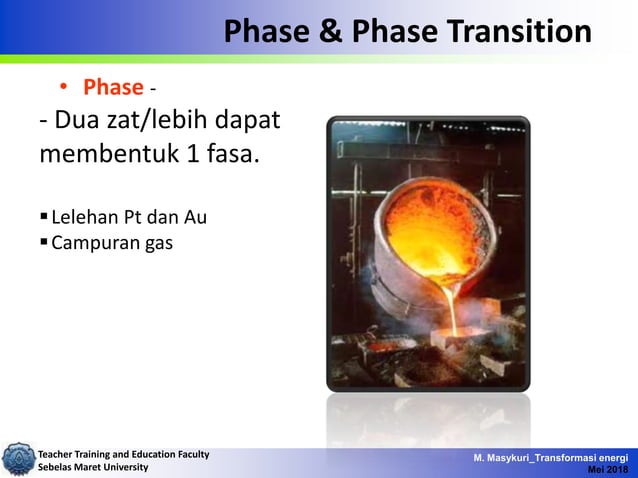 Phase & Phase Transition

• Phase -

- Dua zat/lebih dapat membentuk 1 fasa.

▪ Lelehan Pt dan Au
▪ Campuran gas

Teacher Training and Education Faculty
Sebelas Maret University

M. Masykuri_Transformasi energi
Mei 2018